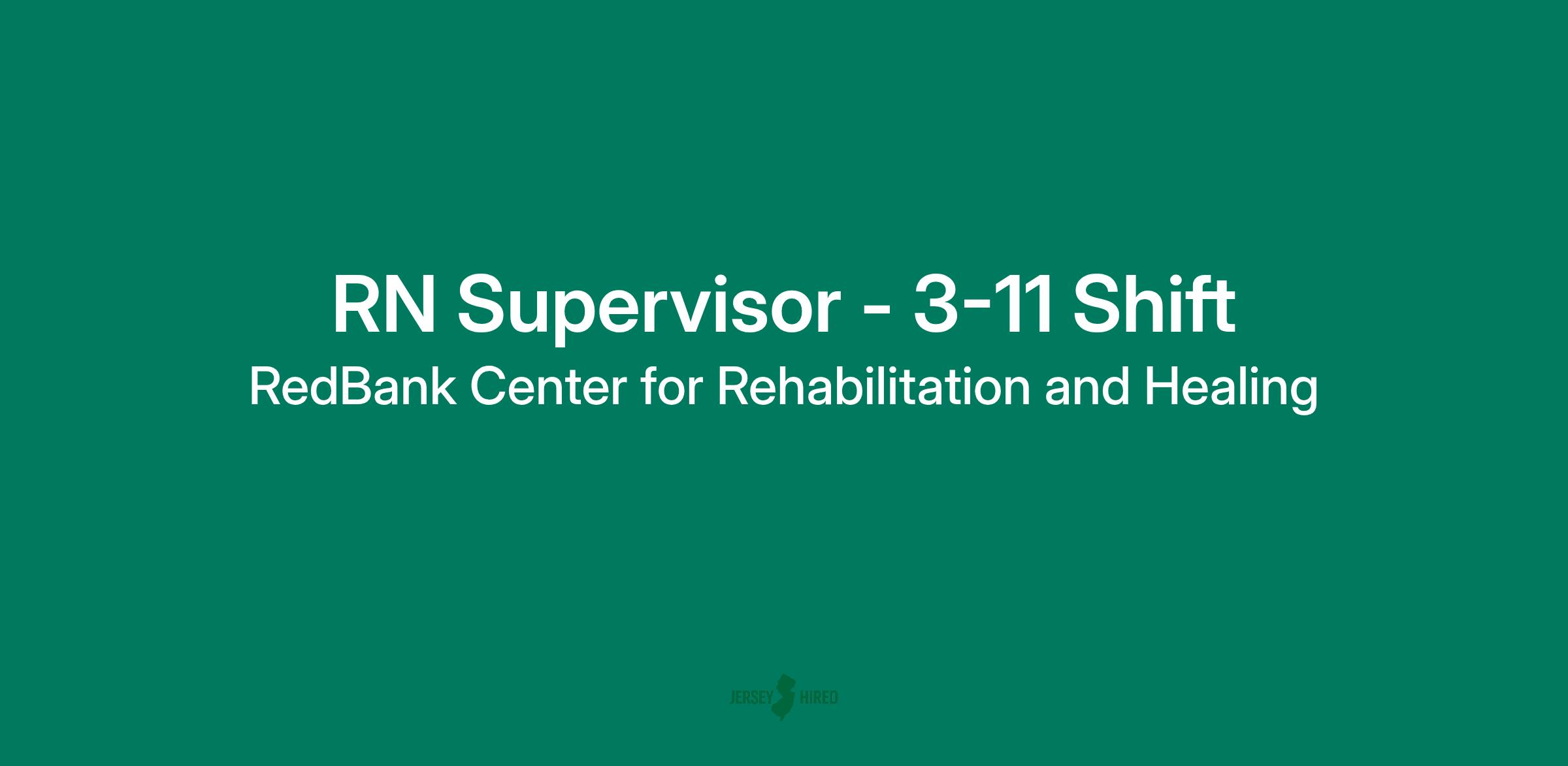 RN Supervisor - 3-11 Shift
RedBank Center for Rehabilitation and Healing

JERSEY HIRED